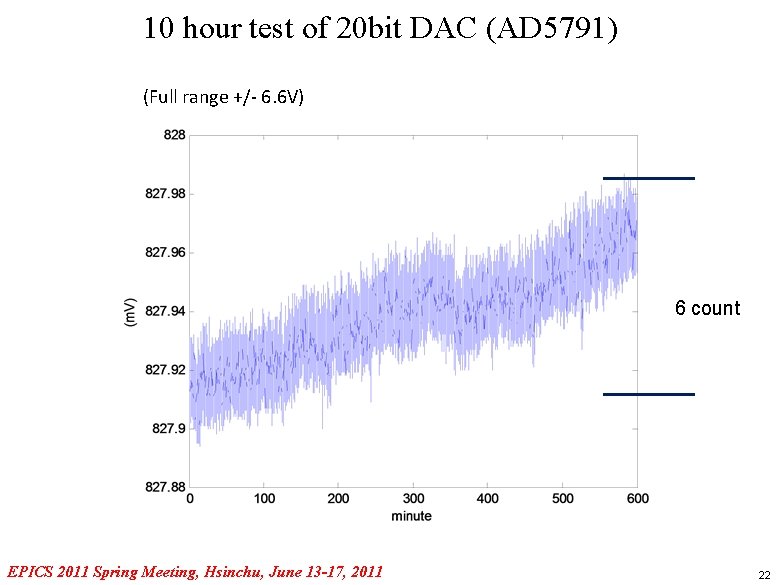 10 hour test of 20bit DAC (AD5791)

(Full range +/- 6.6V)

828
827.98
827.96
827.94
827.92
827.9
827.88

(mV)

0 100 200 300 400 500 600
minute

6 count

EPICS 2011 Spring Meeting, Hsinchu, June 13-17, 2011

22